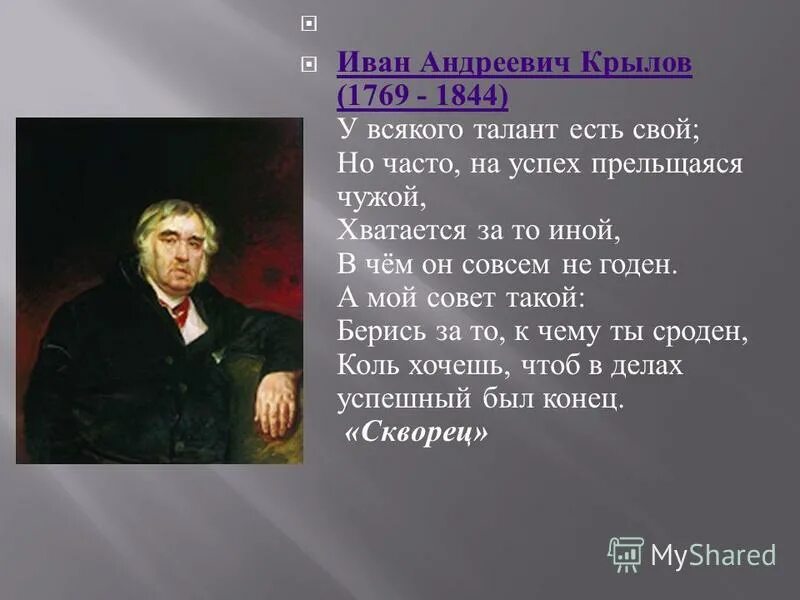 Иван Андреевич Крылов (1769 - 1844)
У всякого талант есть свой;
Но часто, на успех прельщаяся чужой,
Хватается за то иной,
В чём он совсем не годен.
А мой совет такой:
Берись за то, к чему ты сроден,
Коль хочешь, чтоб в делах успешный был конец.
«Скворец»

MyShared